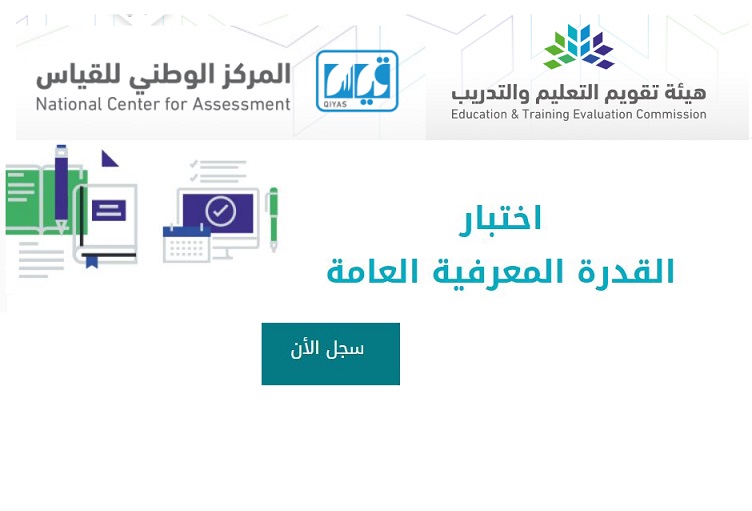 هيئة تقويم التعليم والتدريب
Education & Training Evaluation Commission

قياس
QIYAS

المركز الوطني للقياس
National Center for Assessment

اختبار
القدرة المعرفية العامة

سجل الأن